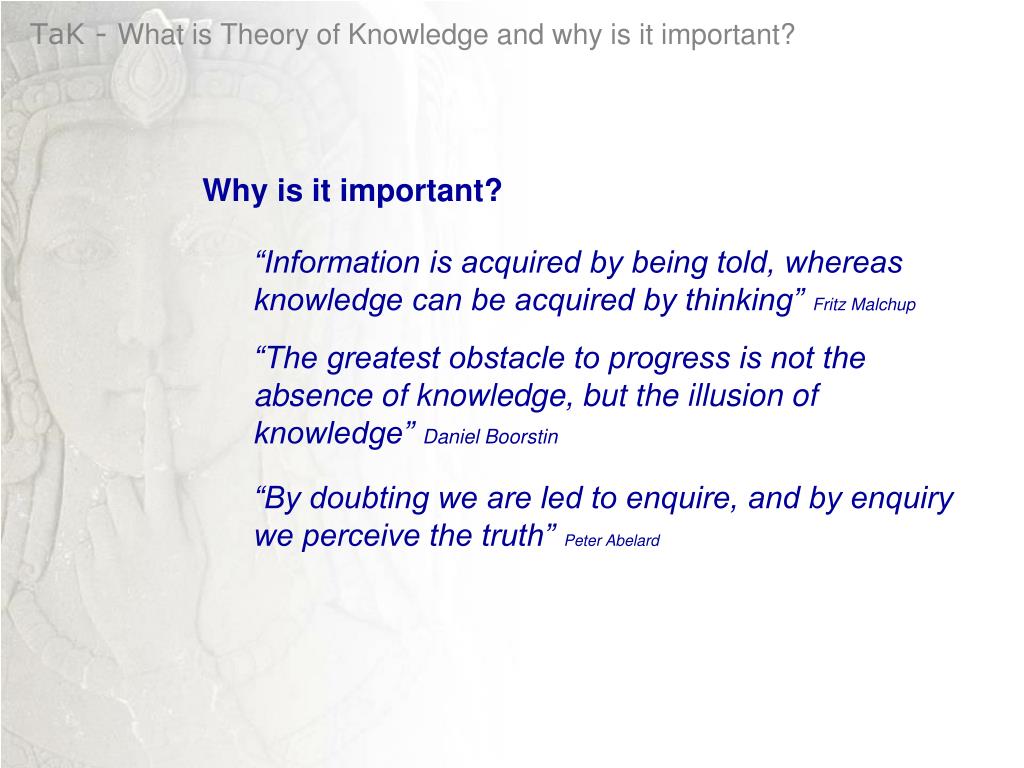 TaK - What is Theory of Knowledge and why is it important?

Why is it important?

“Information is acquired by being told, whereas knowledge can be acquired by thinking” Fritz Malchup

“The greatest obstacle to progress is not the absence of knowledge, but the illusion of knowledge” Daniel Boorstin

“By doubting we are led to enquire, and by enquiry we perceive the truth” Peter Abelard